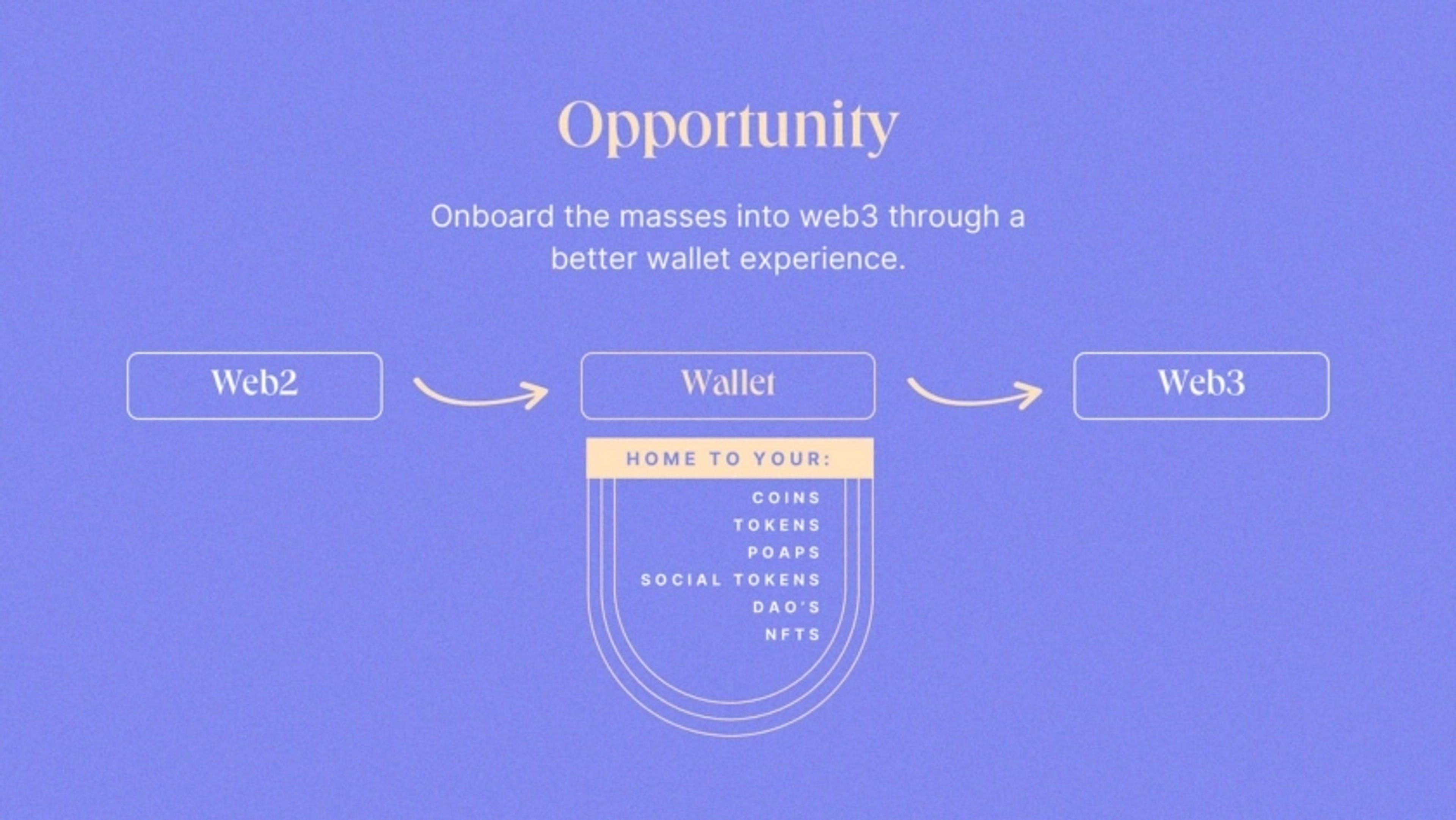 Opportunity

Onboard the masses into web3 through a better wallet experience.

Web2

Wallet

Web3

HOME TO YOUR:

COINS
TOKENS
POAPS
SOCIAL TOKENS
DAO'S
NFTS